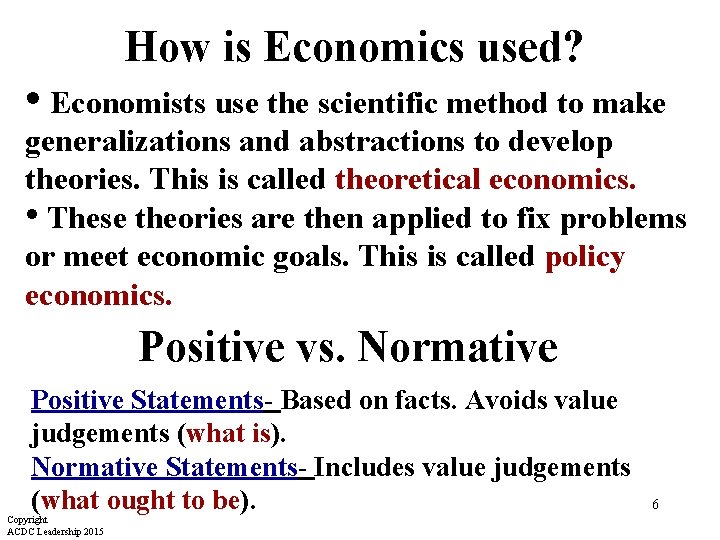 How is Economics used?

• Economists use the scientific method to make generalizations and abstractions to develop theories. This is called theoretical economics.

• These theories are then applied to fix problems or meet economic goals. This is called policy economics.

Positive vs. Normative

Positive Statements- Based on facts. Avoids value judgements (what is).
Normative Statements- Includes value judgements (what ought to be).

6

Copyright
ACDC Leadership 2015